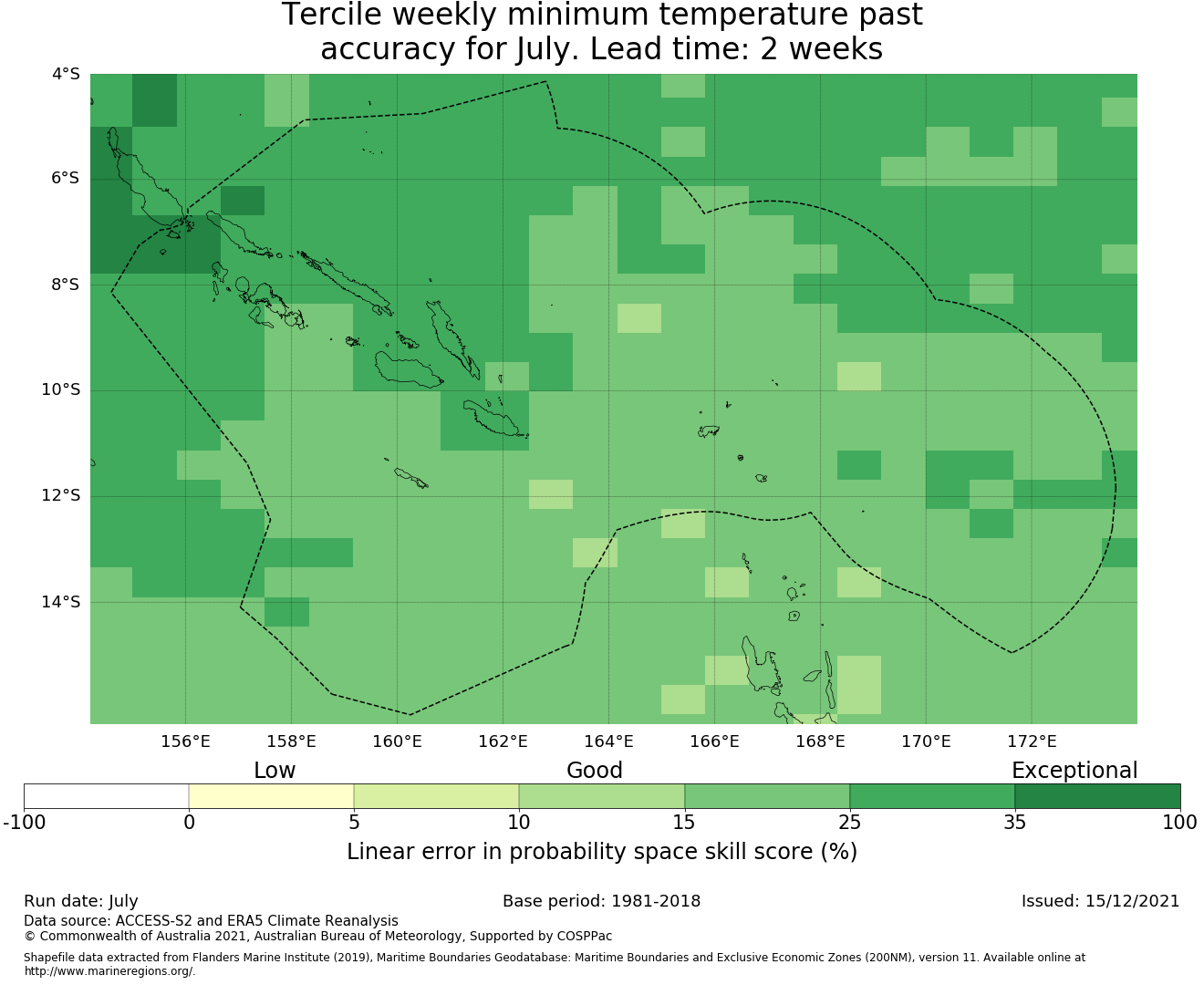 Tercile weekly minimum temperature past accuracy for July. Lead time: 2 weeks

4°S
6°S
8°S
10°S
12°S
14°S

156°E 158°E 160°E 162°E 164°E 166°E 168°E 170°E 172°E

Low Good Exceptional

-100 0 5 10 15 25 35 100

Linear error in probability space skill score (%)

Run date: July
Base period: 1981-2018
Issued: 15/12/2021
Data source: ACCESS-S2 and ERA5 Climate Reanalysis
© Commonwealth of Australia 2021, Australian Bureau of Meteorology, Supported by COSPPac

Shapefile data extracted from Flanders Marine Institute (2019), Maritime Boundaries Geodatabase: Maritime Boundaries and Exclusive Economic Zones (200NM), version 11. Available online at http://www.marineregions.org/.